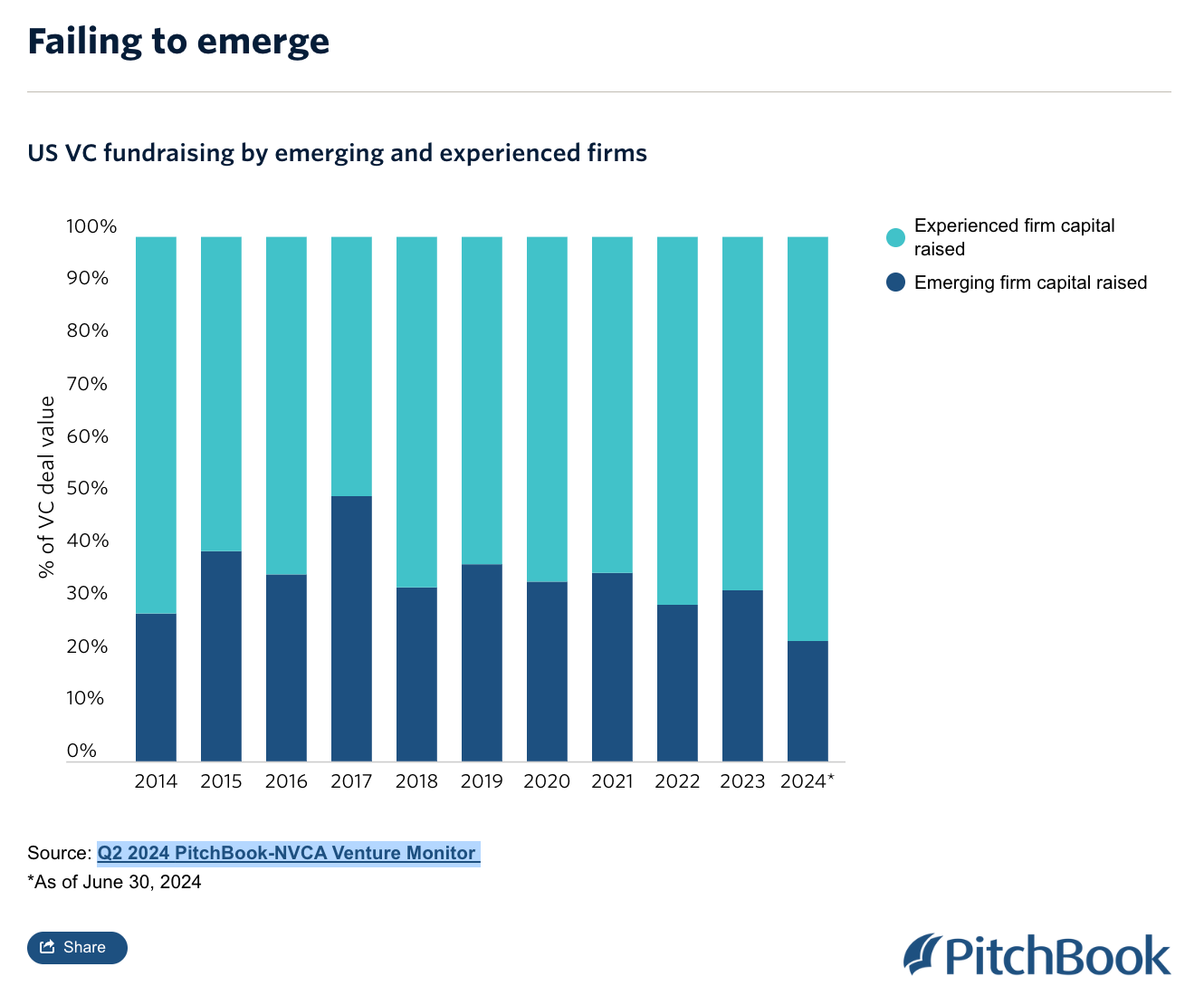 Failing to emerge

US VC fundraising by emerging and experienced firms

100%
90%
80%
70%
60%
50%
40%
30%
20%
10%
0%

% of VC deal value

2014 2015 2016 2017 2018 2019 2020 2021 2022 2023 2024*

Experienced firm capital raised
Emerging firm capital raised

Source: Q2 2024 PitchBook-NVCA Venture Monitor
*As of June 30, 2024

Share

PitchBook